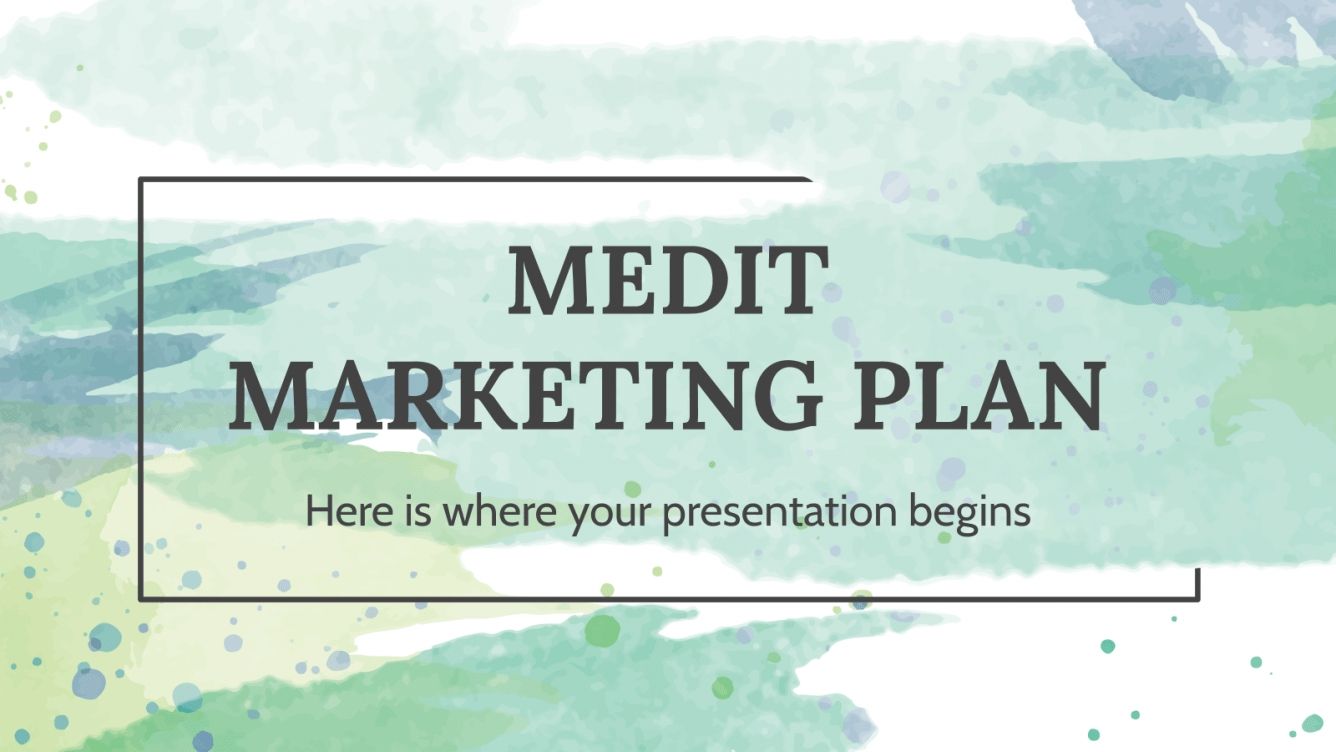 MEDIT MARKETING PLAN

Here is where your presentation begins